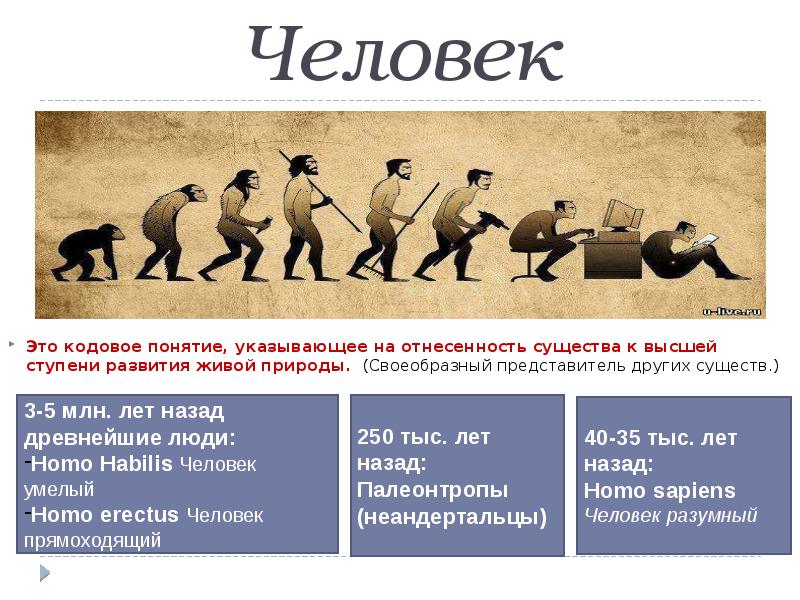 Человек

u-live.ru

Это кодовое понятие, указывающее на отнесенность существа к высшей ступени развития живой природы. (Своеобразный представитель других существ.)

3-5 млн. лет назад древнейшие люди:
-Homo Habilis Человек умелый
-Homo erectus Человек прямоходящий

250 тыс. лет назад: Палеонтропы (неандертальцы)

40-35 тыс. лет назад: Homo sapiens Человек разумный